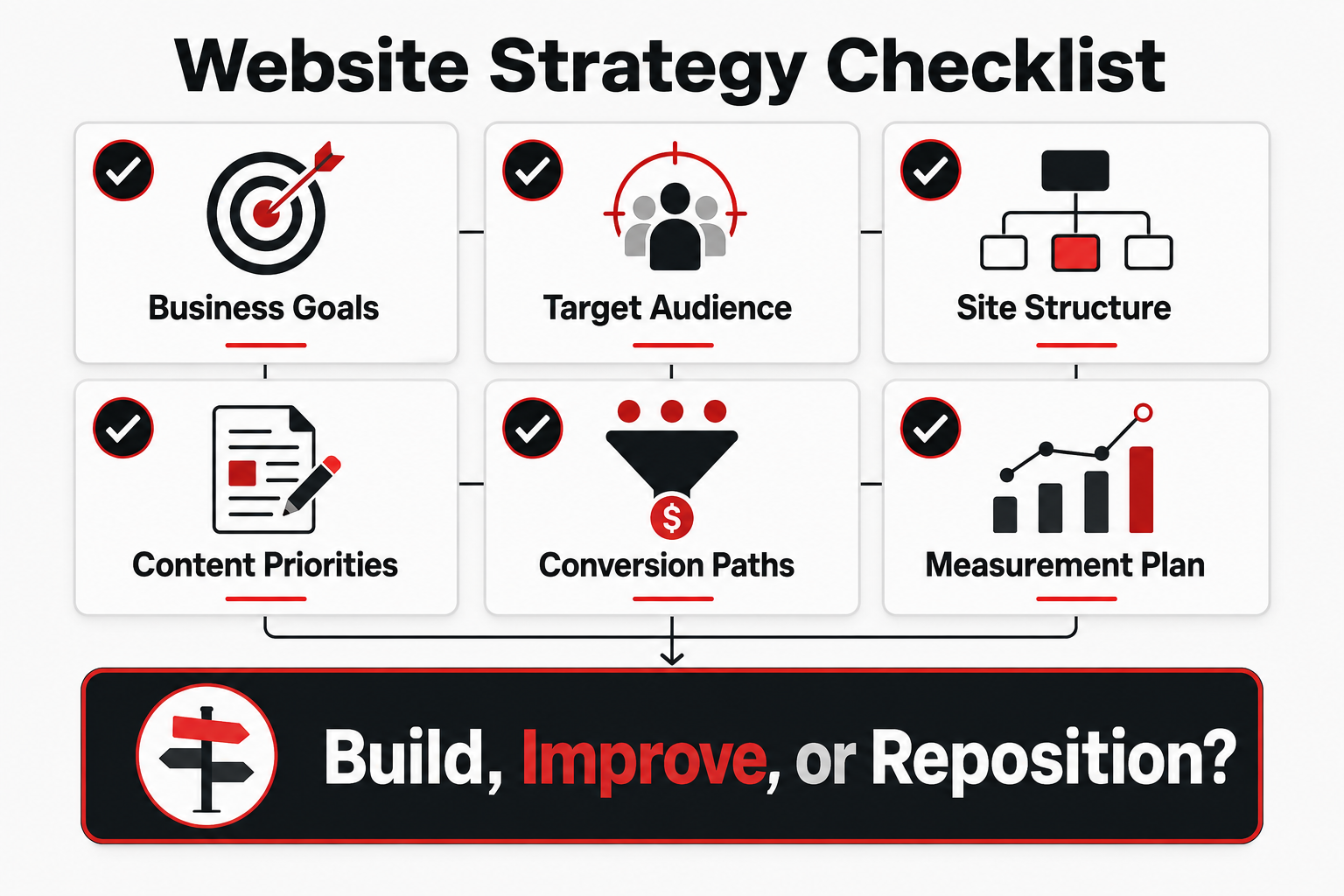 Website Strategy Checklist

Business Goals

Target Audience

Site Structure

Content Priorities

$

Conversion Paths

Measurement Plan

Build, Improve, or Reposition?